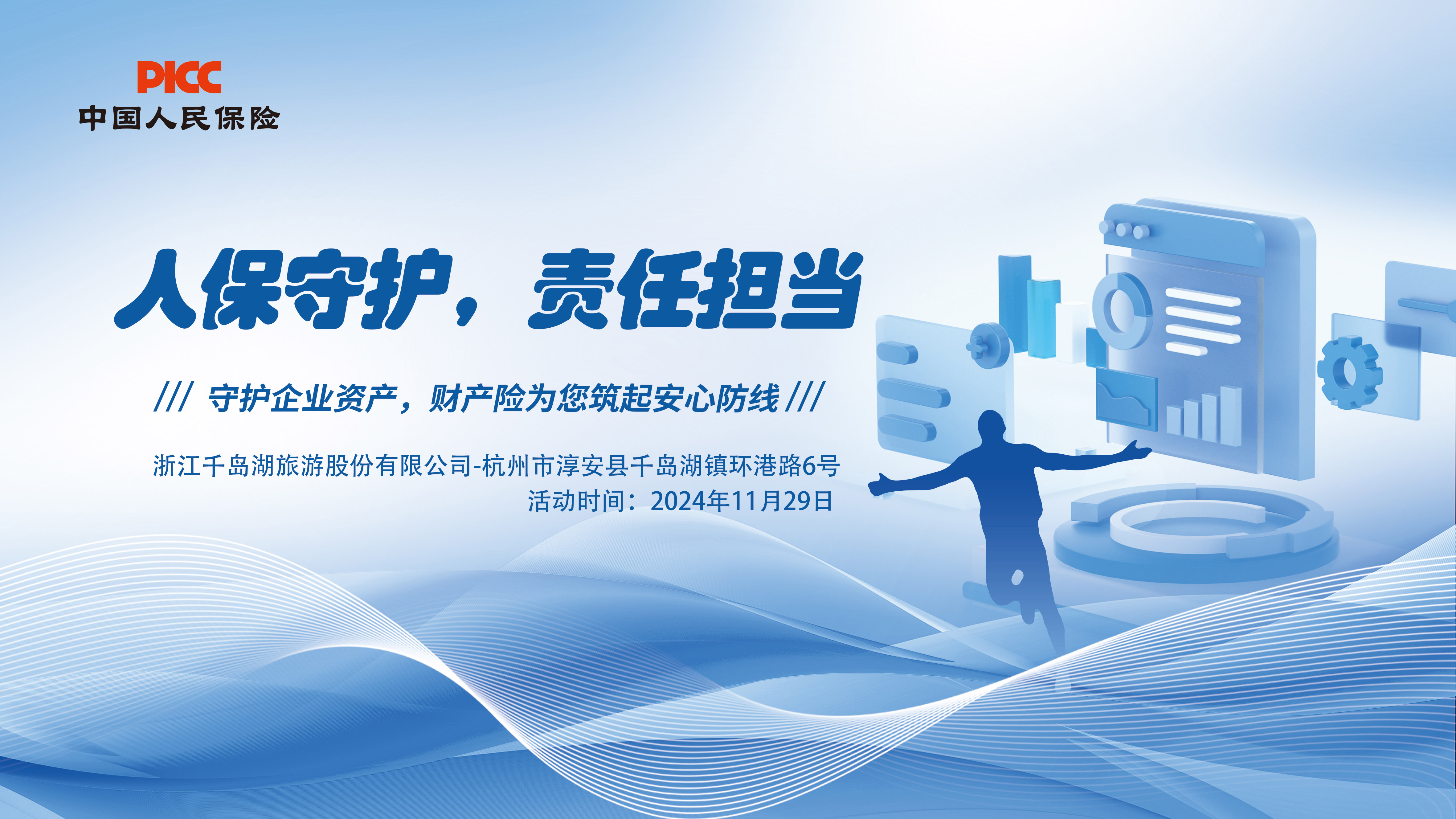 PICC
中国人民保险

人保守护，责任担当

/// 守护企业资产，财产险为您筑起安心防线 ///

浙江千岛湖旅游股份有限公司-杭州市淳安县千岛湖镇环港路6号
活动时间：2024年11月29日